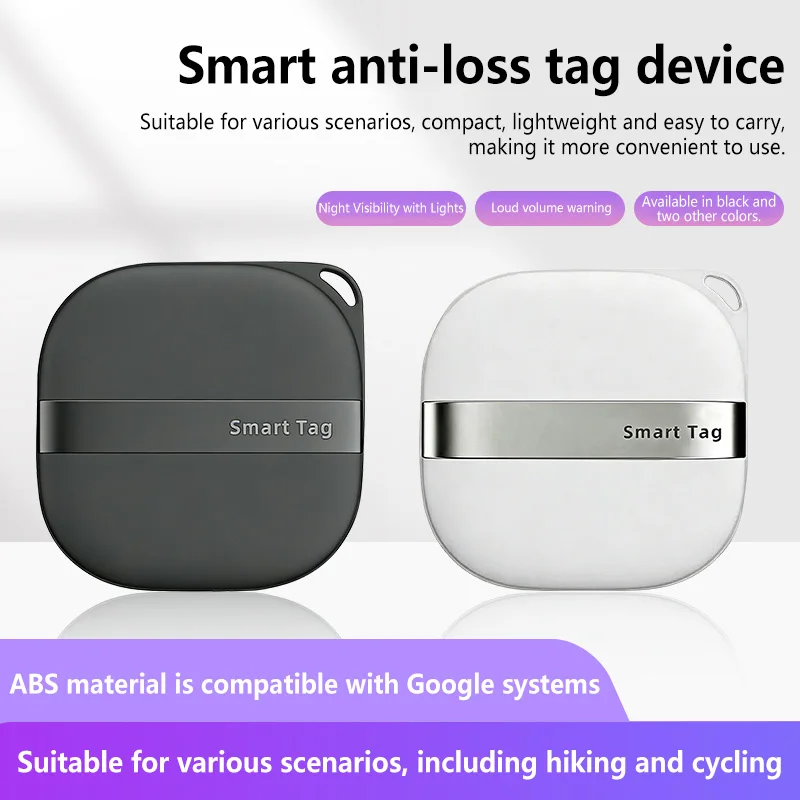 Smart anti-loss tag device

Suitable for various scenarios, compact, lightweight and easy to carry, making it more convenient to use.

Night Visibility with Lights

Loud volume warning

Available in black and two other colors.

Smart Tag

Smart Tag

ABS material is compatible with Google systems

Suitable for various scenarios, including hiking and cycling